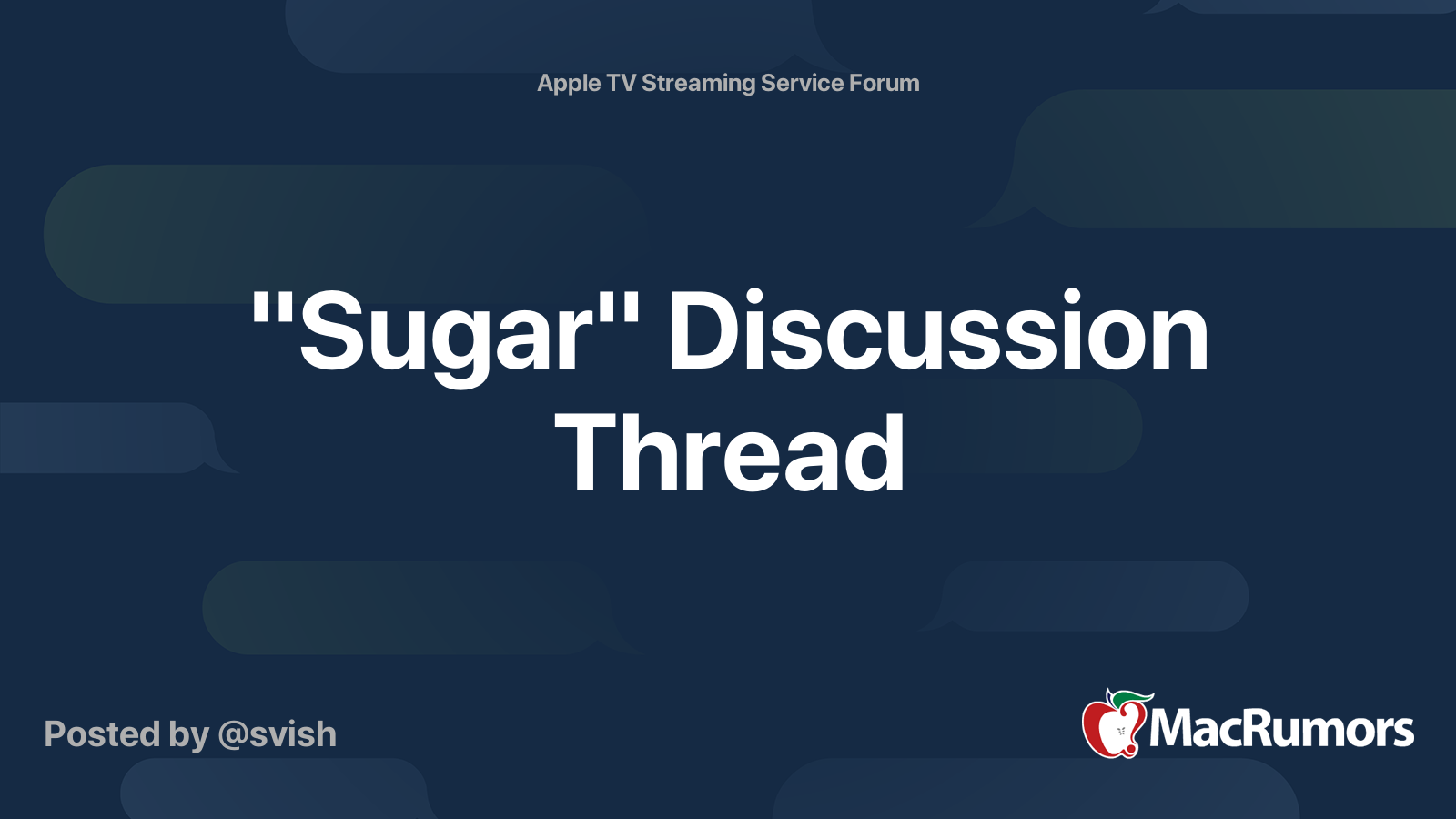 Apple TV Streaming Service Forum

"Sugar" Discussion Thread

Posted by @svish

MacRumors